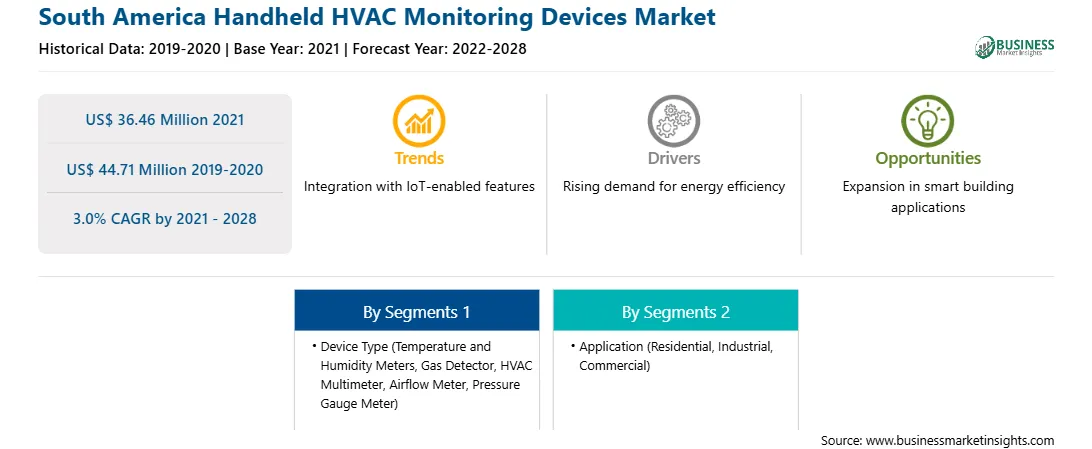 South America Handheld HVAC Monitoring Devices Market

Historical Data: 2019-2020 | Base Year: 2021 | Forecast Year: 2022-2028

BUSINESS
Market Insights

US$ 36.46 Million 2021

US$ 44.71 Million 2019-2020

3.0% CAGR by 2021 - 2028

Trends
Integration with IoT-enabled features

Drivers
Rising demand for energy efficiency

Opportunities
Expansion in smart building applications

By Segments 1

• Device Type (Temperature and Humidity Meters, Gas Detector, HVAC Multimeter, Airflow Meter, Pressure Gauge Meter)

By Segments 2

• Application (Residential, Industrial, Commercial)

Source: www.businessmarketinsights.com